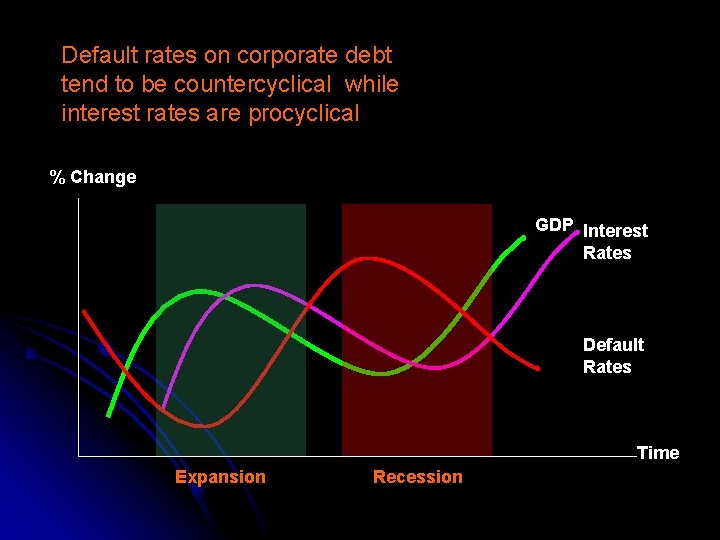 Default rates on corporate debt tend to be countercyclical while interest rates are procyclical

% Change

GDP

Interest Rates

Default Rates

Time

Expansion

Recession